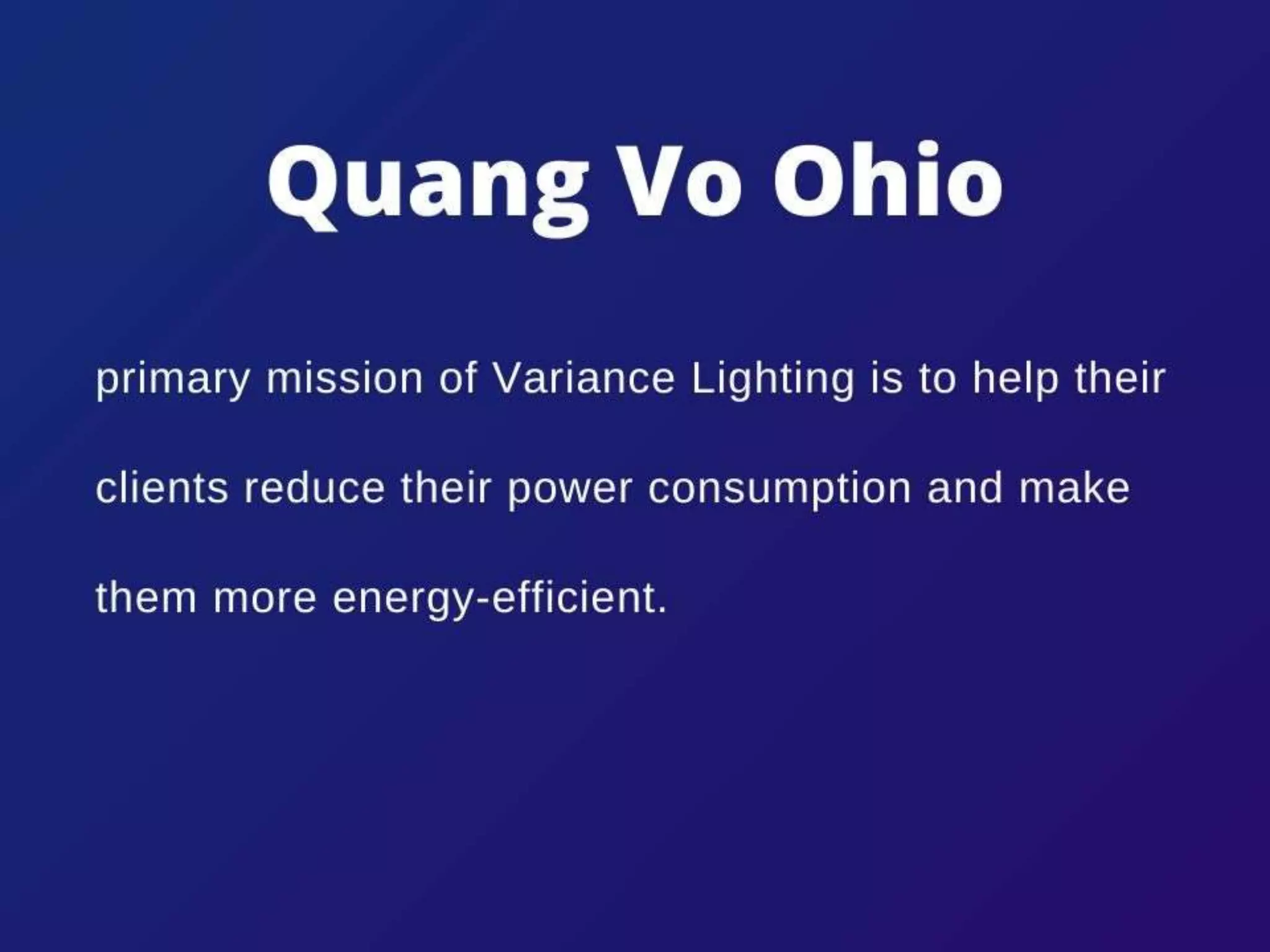 Quang Vo Ohio

primary mission of Variance Lighting is to help their clients reduce their power consumption and make them more energy-efficient.